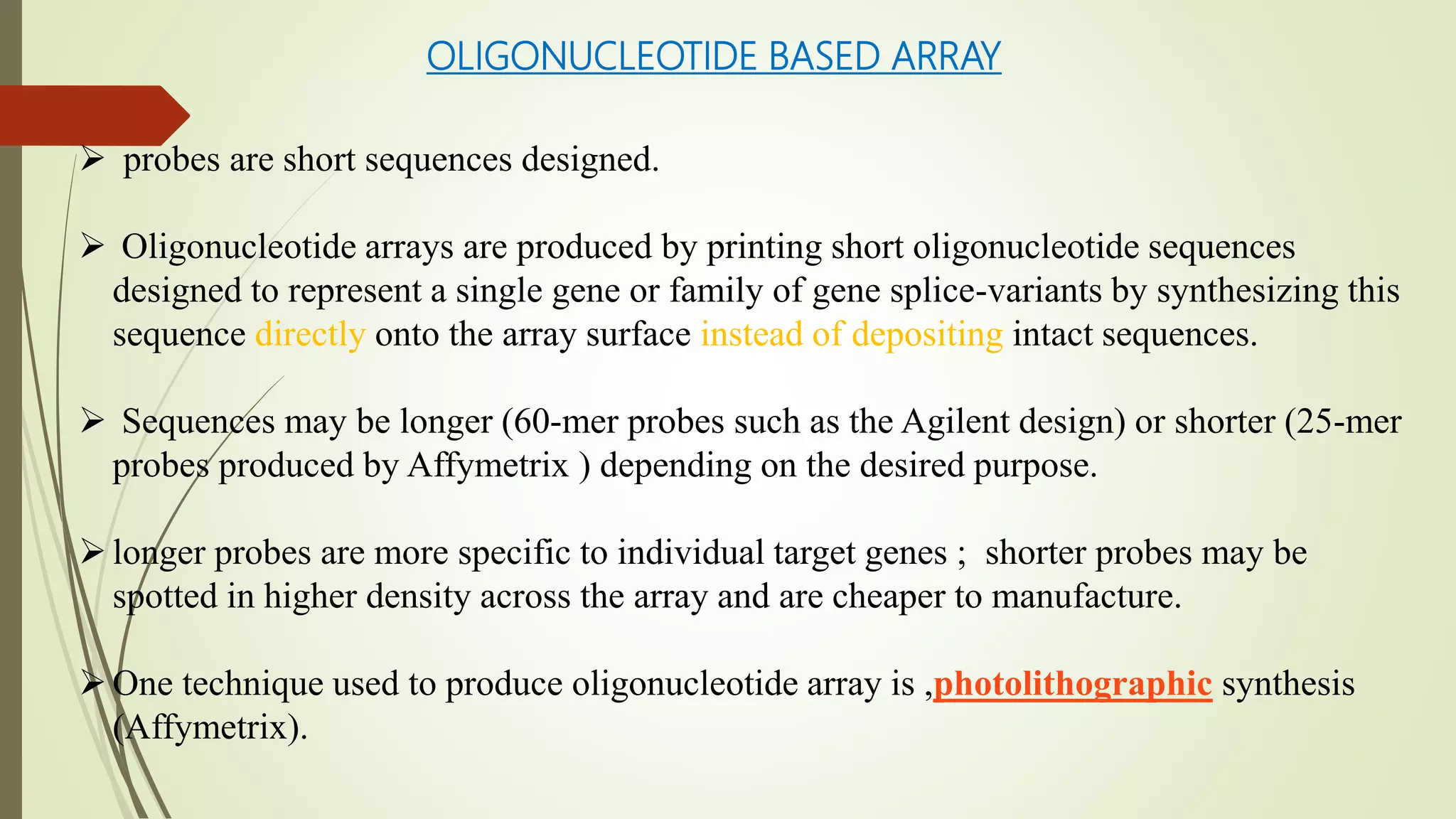 OLIGONUCLEOTIDE BASED ARRAY

➢ probes are short sequences designed.

➢ Oligonucleotide arrays are produced by printing short oligonucleotide sequences designed to represent a single gene or family of gene splice-variants by synthesizing this sequence directly onto the array surface instead of depositing intact sequences.

➢ Sequences may be longer (60-mer probes such as the Agilent design) or shorter (25-mer probes produced by Affymetrix ) depending on the desired purpose.

➢ longer probes are more specific to individual target genes ; shorter probes may be spotted in higher density across the array and are cheaper to manufacture.

➢ One technique used to produce oligonucleotide array is ,photolithographic synthesis (Affymetrix).